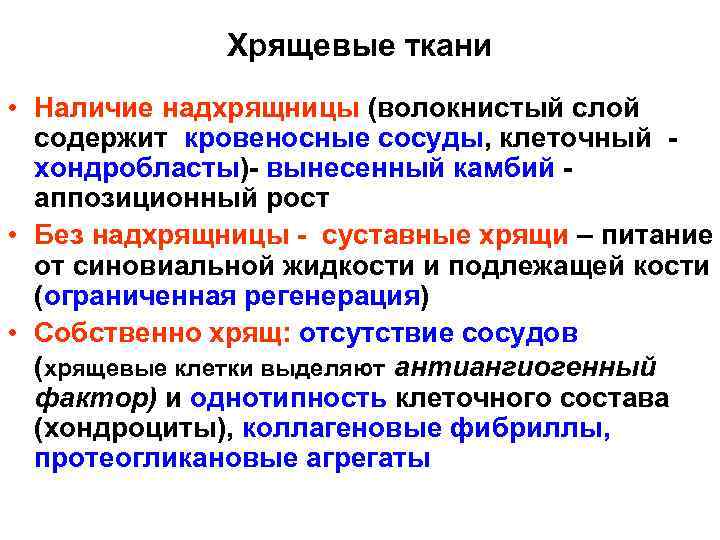 Хрящевые ткани

• Наличие надхрящницы (волокнистый слой содержит кровеносные сосуды, клеточный - хондробласты)- вынесенный камбий - аппозиционный рост

• Без надхрящницы - суставные хрящи – питание от синовиальной жидкости и подлежащей кости (ограниченная регенерация)

• Собственно хрящ: отсутствие сосудов (хрящевые клетки выделяют антиангиогенный фактор) и однотипность клеточного состава (хондроциты), коллагеновые фибриллы, протеогликановые агрегаты